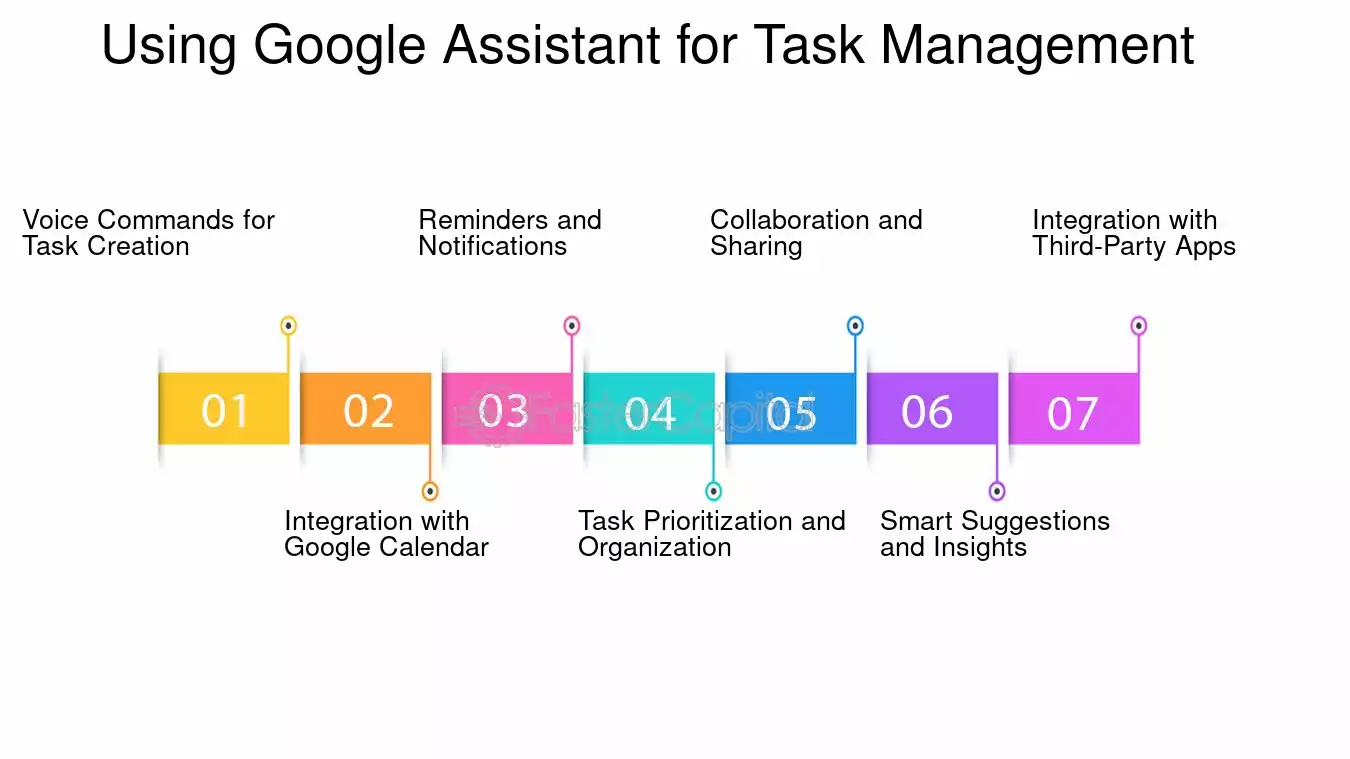 Using Google Assistant for Task Management

Voice Commands for Task Creation

Reminders and Notifications

Collaboration and Sharing

Integration with Third-Party Apps

01

02

03

04

05

06

07

FasterCapital

Integration with Google Calendar

Task Prioritization and Organization

Smart Suggestions and Insights